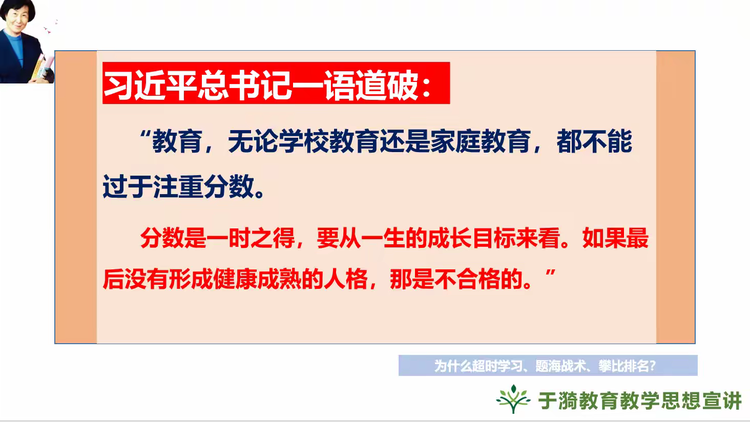 习近平总书记一语道破：

“教育，无论学校教育还是家庭教育，都不能过于注重分数。

分数是一时之得，要从一生的成长目标来看。如果最后没有形成健康成熟的人格，那是不合格的。”

为什么超时学习、题海战术、攀比排名？

于漪教育教学思想宣讲